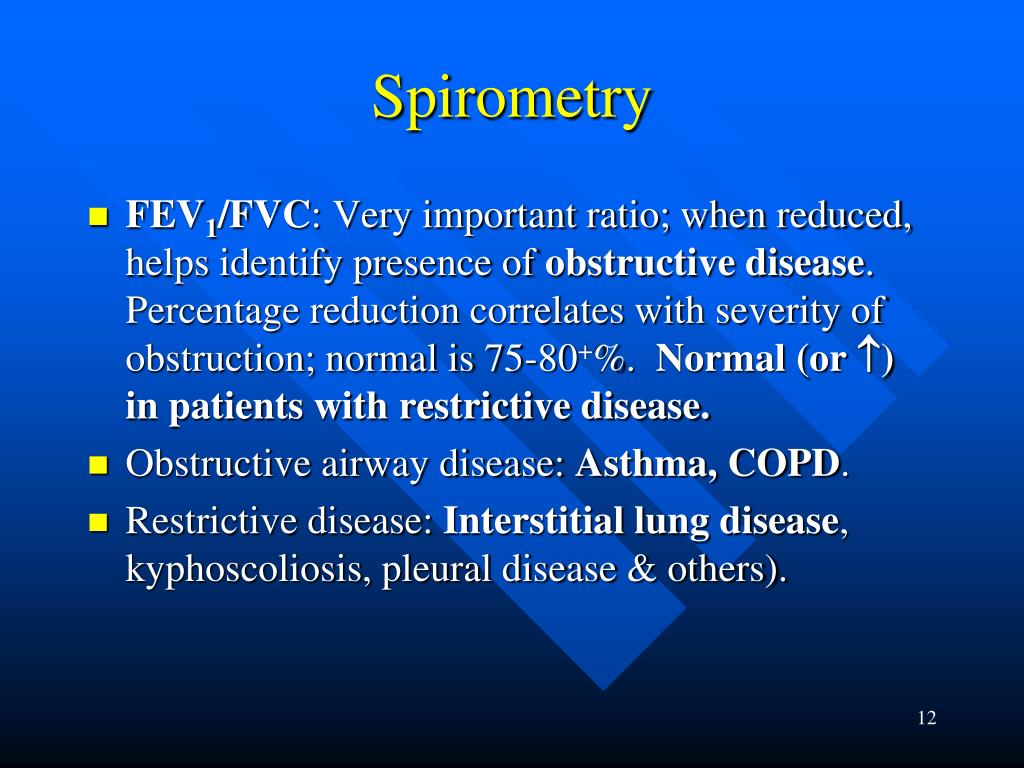 Spirometry

- $FEV_1/FVC$: Very important ratio; when reduced, helps identify presence of obstructive disease. Percentage reduction correlates with severity of obstruction; normal is 75-80$^+$%. Normal (or $\uparrow$) in patients with restrictive disease.
- Obstructive airway disease: Asthma, COPD.
- Restrictive disease: Interstitial lung disease, kyphoscoliosis, pleural disease & others).

12